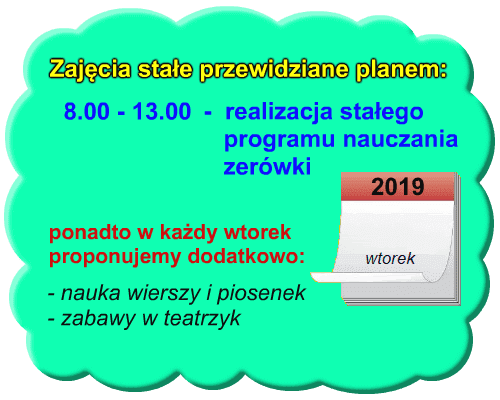 Zajęcia stałe przewidziane planem:

8.00 - 13.00 - realizacja stałego programu nauczania zerówki

2019

wtorek

ponadto w każdy wtorek proponujemy dodatkowo:

- nauka wierszy i piosenek
- zabawy w teatrzyk